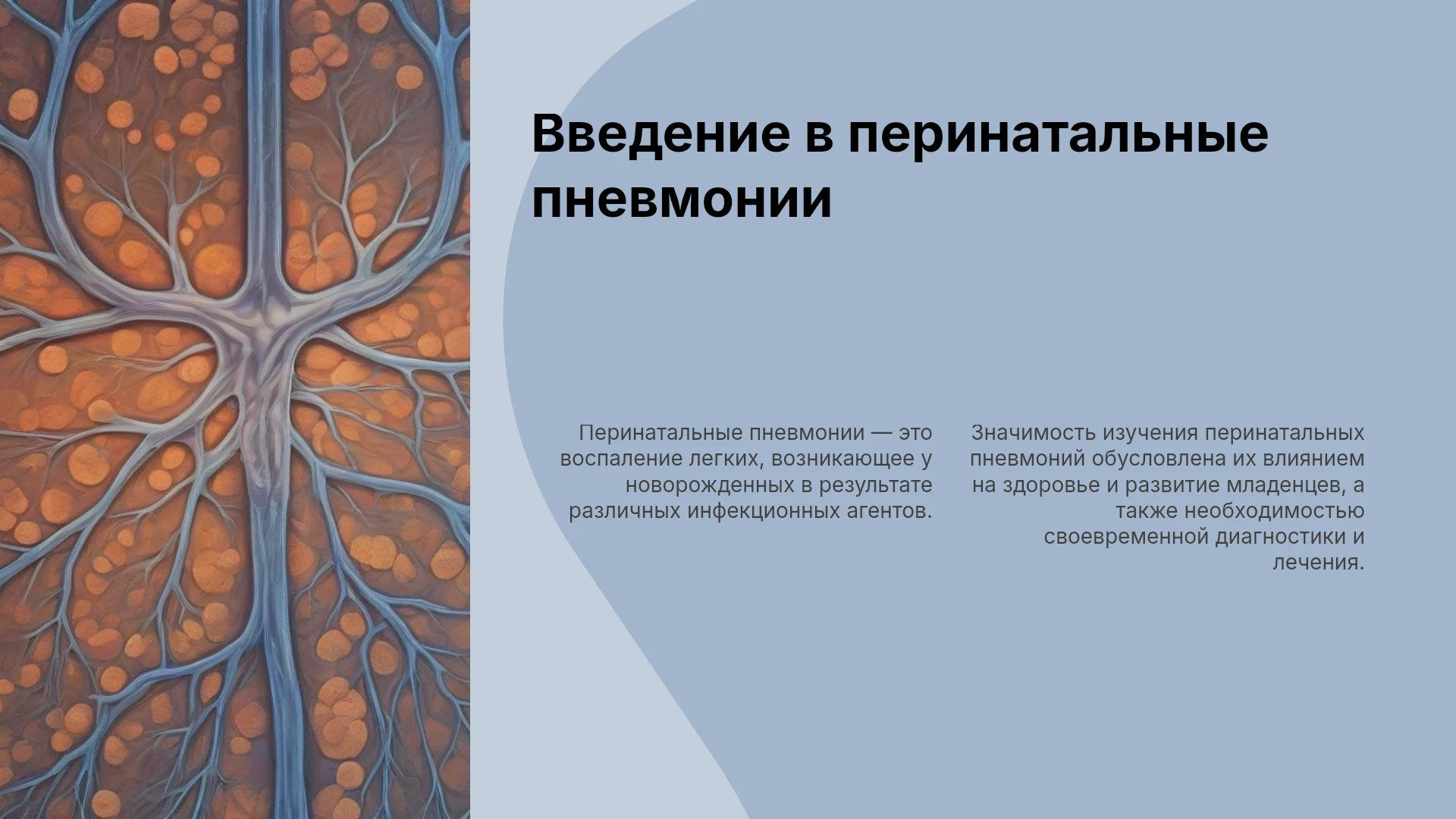 Введение в перинатальные пневмонии

Перинатальные пневмонии — это воспаление легких, возникающее у новорожденных в результате различных инфекционных агентов.

Значимость изучения перинатальных пневмоний обусловлена их влиянием на здоровье и развитие младенцев, а также необходимостью своевременной диагностики и лечения.